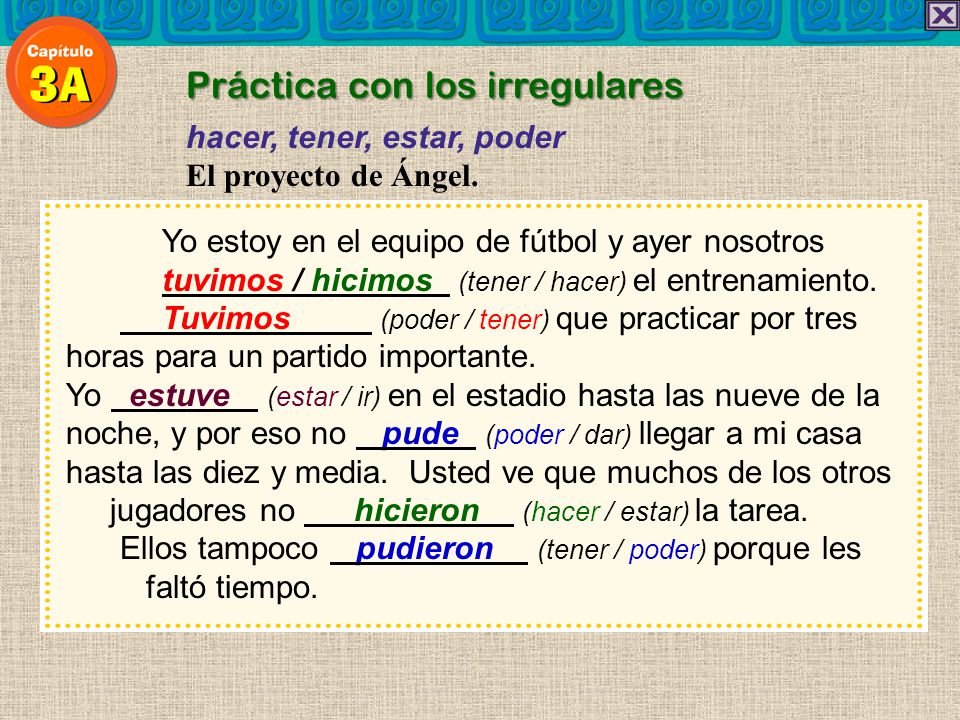 Capítulo 3A

Práctica con los irregulares

hacer, tener, estar, poder

El proyecto de Ángel.

Yo estoy en el equipo de fútbol y ayer nosotros tuvimos / hicimos (tener / hacer) el entrenamiento. Tuvimos (poder / tener) que practicar por tres horas para un partido importante.
Yo estuve (estar / ir) en el estadio hasta las nueve de la noche, y por eso no pude (poder / dar) llegar a mi casa hasta las diez y media. Usted ve que muchos de los otros jugadores no hicieron (hacer / estar) la tarea. Ellos tampoco pudieron (tener / poder) porque les faltó tiempo.